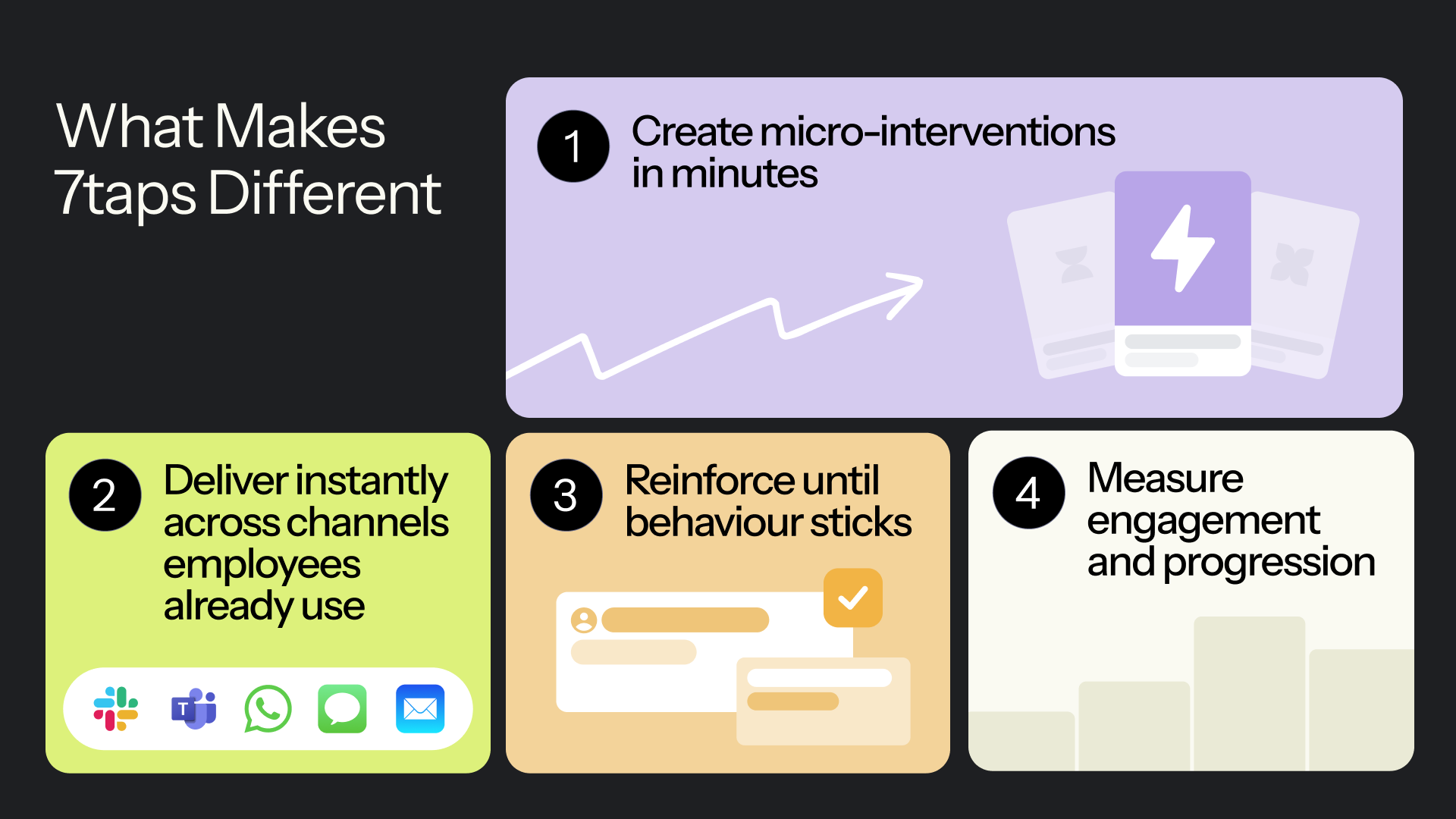 What Makes 7taps Different

1 Create micro-interventions in minutes

2 Deliver instantly across channels employees already use

3 Reinforce until behaviour sticks

4 Measure engagement and progression